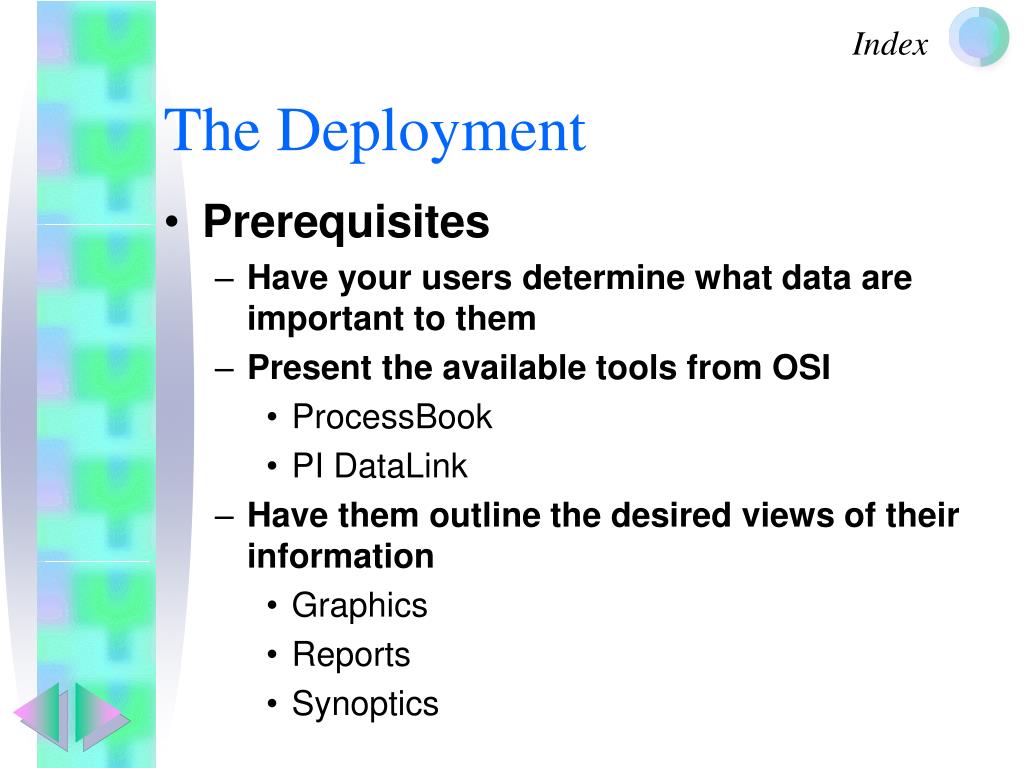 Index

The Deployment

• Prerequisites
– Have your users determine what data are important to them
– Present the available tools from OSI
• ProcessBook
• PI DataLink
– Have them outline the desired views of their information
• Graphics
• Reports
• Synoptics